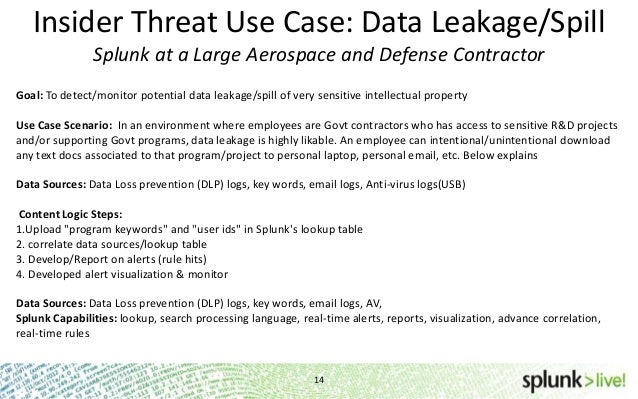 Insider Threat Use Case: Data Leakage/Spill

Splunk at a Large Aerospace and Defense Contractor

Goal: To detect/monitor potential data leakage/spill of very sensitive intellectual property

Use Case Scenario: In an environment where employees are Govt contractors who has access to sensitive R&D projects and/or supporting Govt programs, data leakage is highly likable. An employee can intentional/unintentional download any text docs associated to that program/project to personal laptop, personal email, etc. Below explains

Data Sources: Data Loss prevention (DLP) logs, key words, email logs, Anti-virus logs(USB)

Content Logic Steps:
1.Upload "program keywords" and "user ids" in Splunk's lookup table
2. correlate data sources/lookup table
3. Develop/Report on alerts (rule hits)
4. Developed alert visualization & monitor

Data Sources: Data Loss prevention (DLP) logs, key words, email logs, AV,
Splunk Capabilities: lookup, search processing language, real-time alerts, reports, visualization, advance correlation, real-time rules

14

splunk>live!